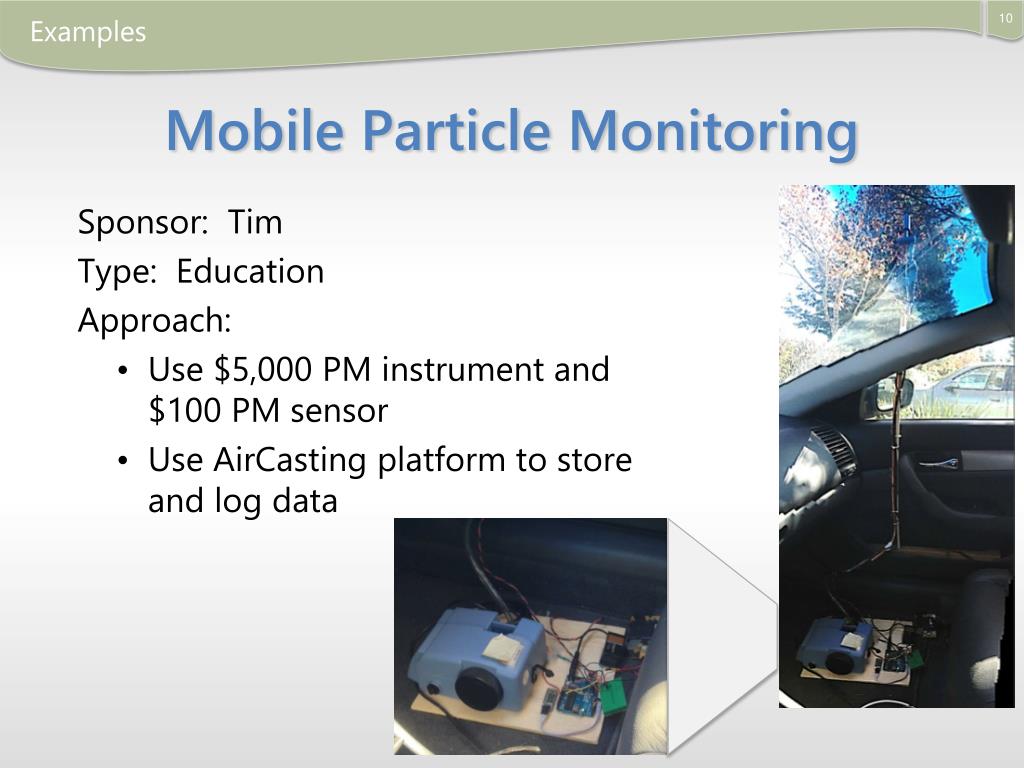 Examples

10

Mobile Particle Monitoring

Sponsor: Tim

Type: Education

Approach:

• Use \$5,000 PM instrument and \$100 PM sensor
• Use AirCasting platform to store and log data